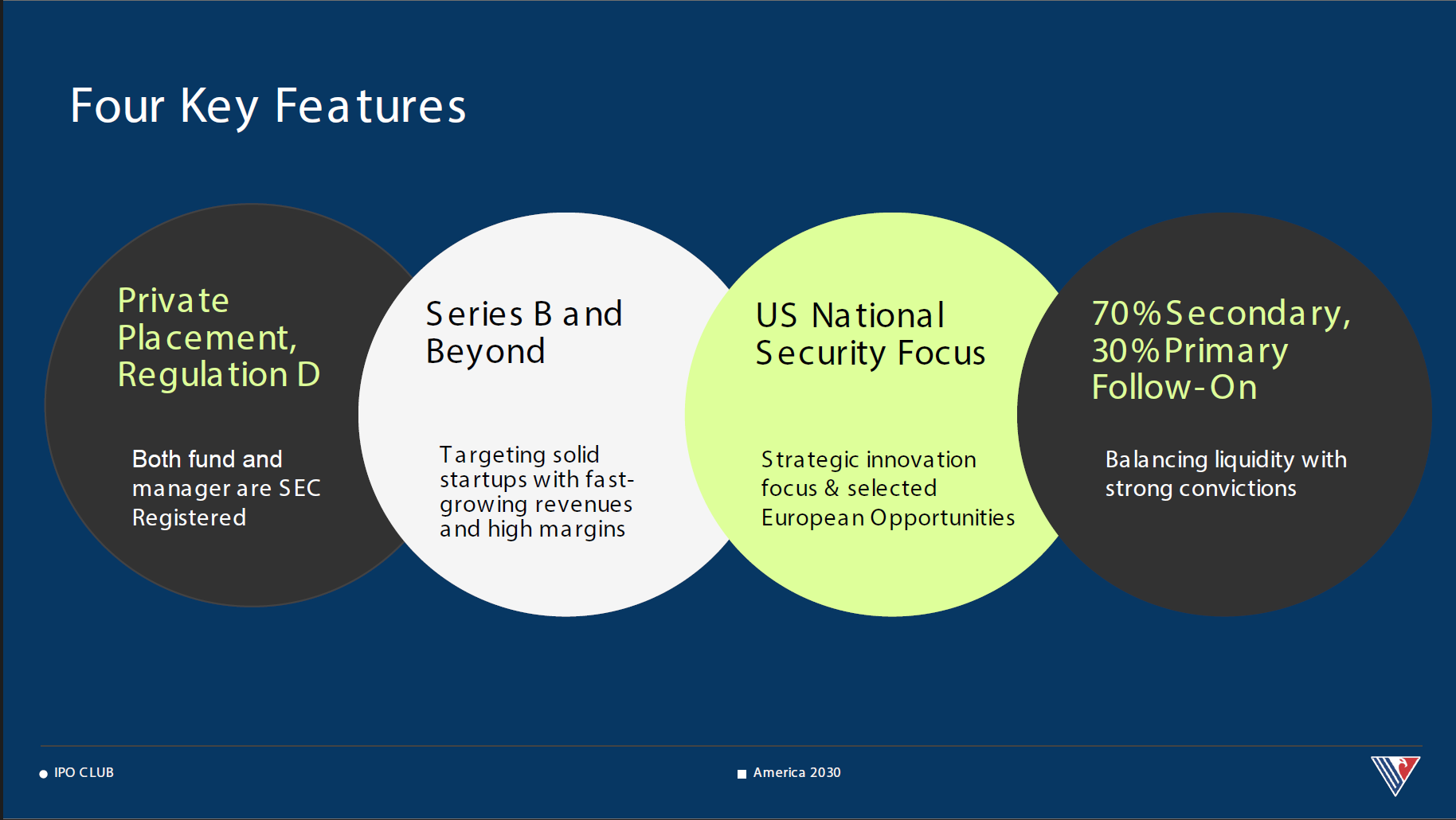 Four Key Features

Private Placement, Regulation D

Both fund and manager are SEC Registered

Series B and Beyond

Targeting solid startups with fast-growing revenues and high margins

US National Security Focus

Strategic innovation focus & selected European Opportunities

70% Secondary, 30% Primary Follow-On

Balancing liquidity with strong convictions

IPO CLUB

America 2030